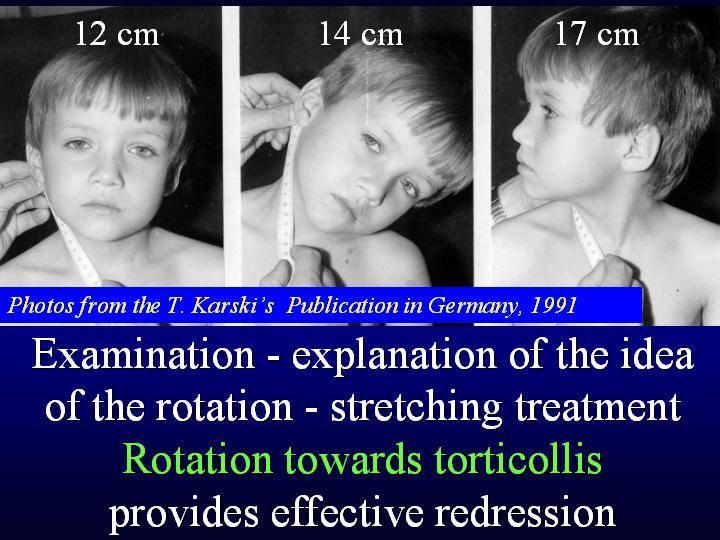 12 cm

14 cm

17 cm

Photos from the T. Karski's Publication in Germany, 1991

Examination - explanation of the idea of the rotation - stretching treatment

Rotation towards torticollis provides effective redression